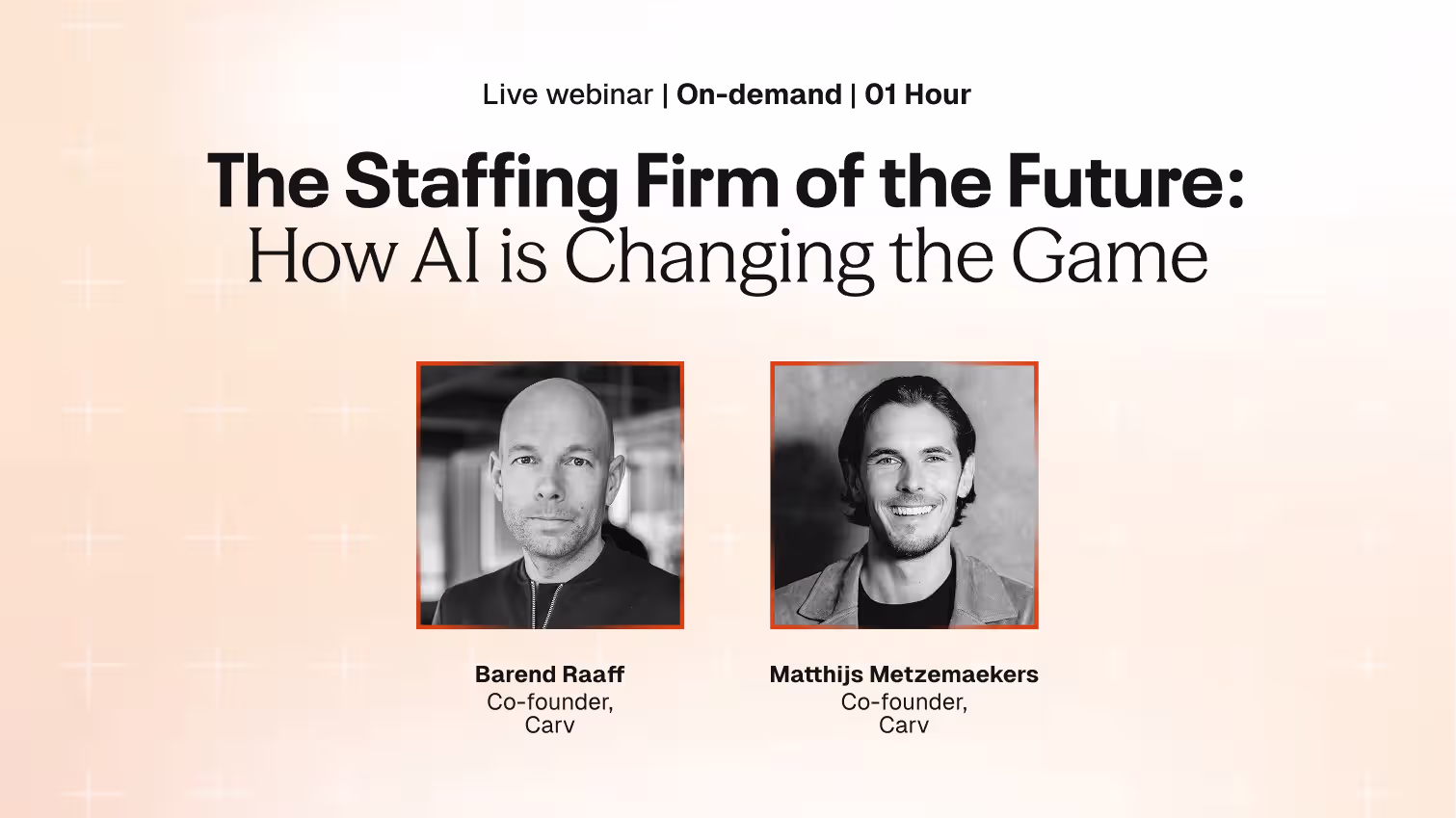 Live webinar | On-demand | 01 Hour

The Staffing Firm of the Future: How AI is Changing the Game

Barend Raaff
Co-founder,
Carv

Matthijs Metzemaekers
Co-founder,
Carv